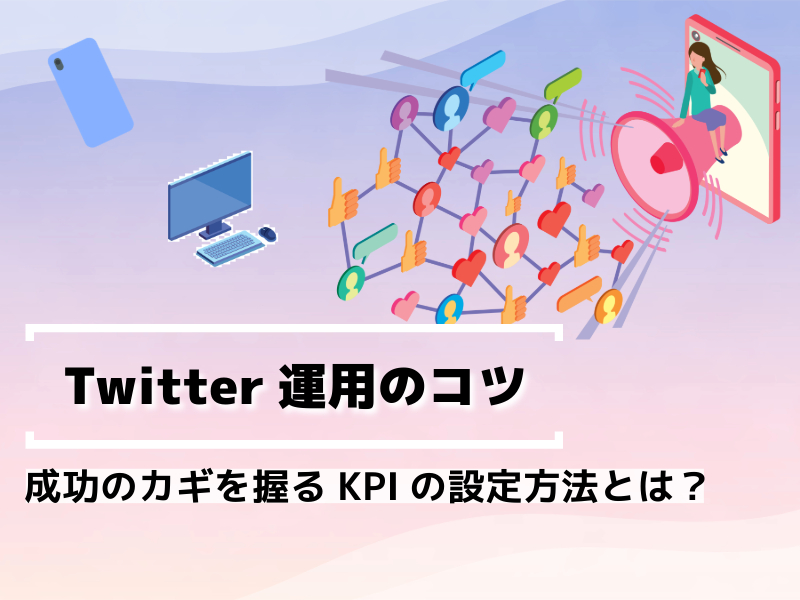 Twitter 運用のコツ

成功のカギを握る KPI の設定方法とは？